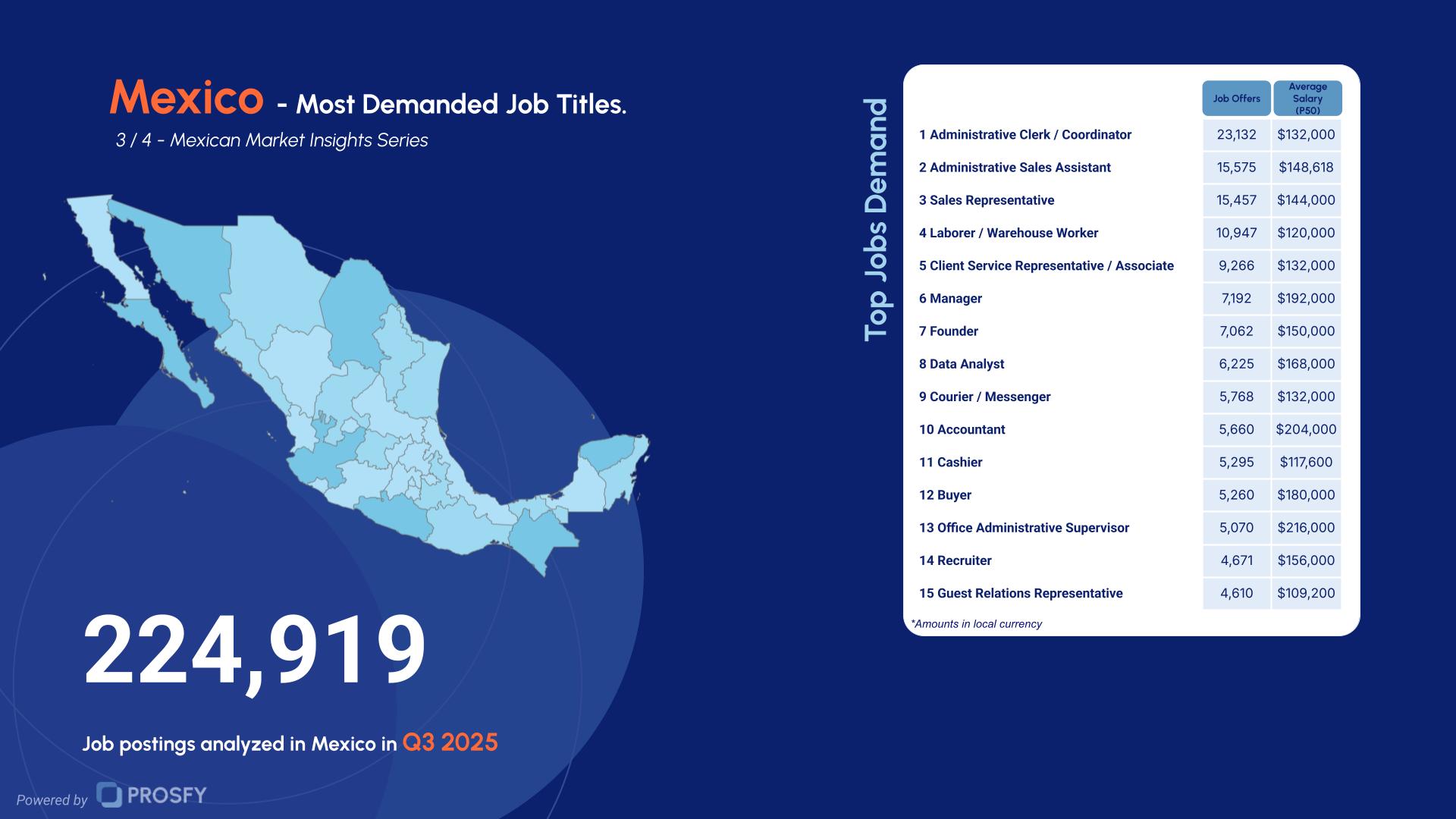 Mexico - Most Demanded Job Titles.

3 / 4 - Mexican Market Insights Series

224,919

Job postings analyzed in Mexico in Q3 2025

Powered by PROSFY

Top Jobs Demand

| | Job Offers | Average Salary (P50) |
|---|---|---|
| 1 Administrative Clerk / Coordinator | 23,132 | \$132,000 |
| 2 Administrative Sales Assistant | 15,575 | \$148,618 |
| 3 Sales Representative | 15,457 | \$144,000 |
| 4 Laborer / Warehouse Worker | 10,947 | \$120,000 |
| 5 Client Service Representative / Associate | 9,266 | \$132,000 |
| 6 Manager | 7,192 | \$192,000 |
| 7 Founder | 7,062 | \$150,000 |
| 8 Data Analyst | 6,225 | \$168,000 |
| 9 Courier / Messenger | 5,768 | \$132,000 |
| 10 Accountant | 5,660 | \$204,000 |
| 11 Cashier | 5,295 | \$117,600 |
| 12 Buyer | 5,260 | \$180,000 |
| 13 Office Administrative Supervisor | 5,070 | \$216,000 |
| 14 Recruiter | 4,671 | \$156,000 |
| 15 Guest Relations Representative | 4,610 | \$109,200 |

*Amounts in local currency